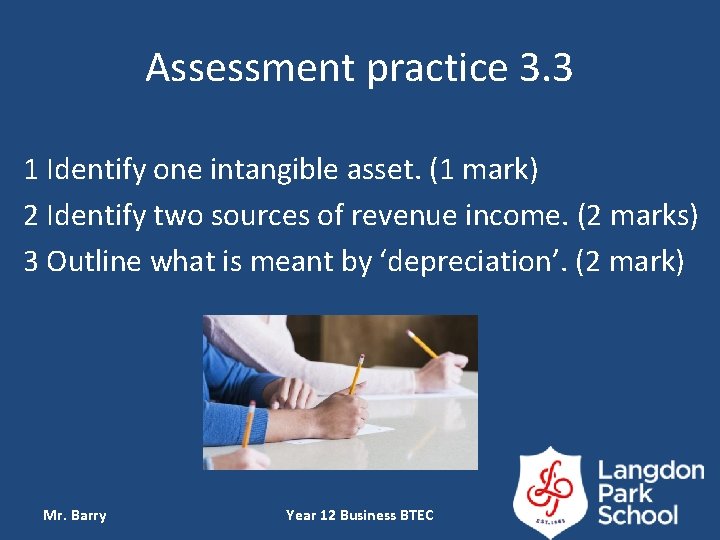 Assessment practice 3.3

1 Identify one intangible asset. (1 mark)
2 Identify two sources of revenue income. (2 marks)
3 Outline what is meant by ‘depreciation’. (2 mark)

Mr. Barry

Year 12 Business BTEC

EST. 1965

Langdon Park School